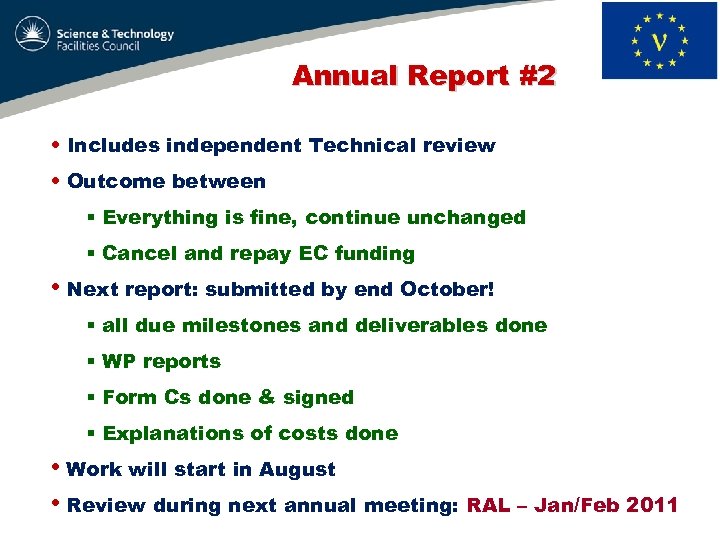 Science & Technology Facilities Council

ν

Annual Report #2

• Includes independent Technical review
• Outcome between
▪ Everything is fine, continue unchanged
▪ Cancel and repay EC funding
• Next report: submitted by end October!
▪ all due milestones and deliverables done
▪ WP reports
▪ Form Cs done & signed
▪ Explanations of costs done
• Work will start in August
• Review during next annual meeting: RAL – Jan/Feb 2011